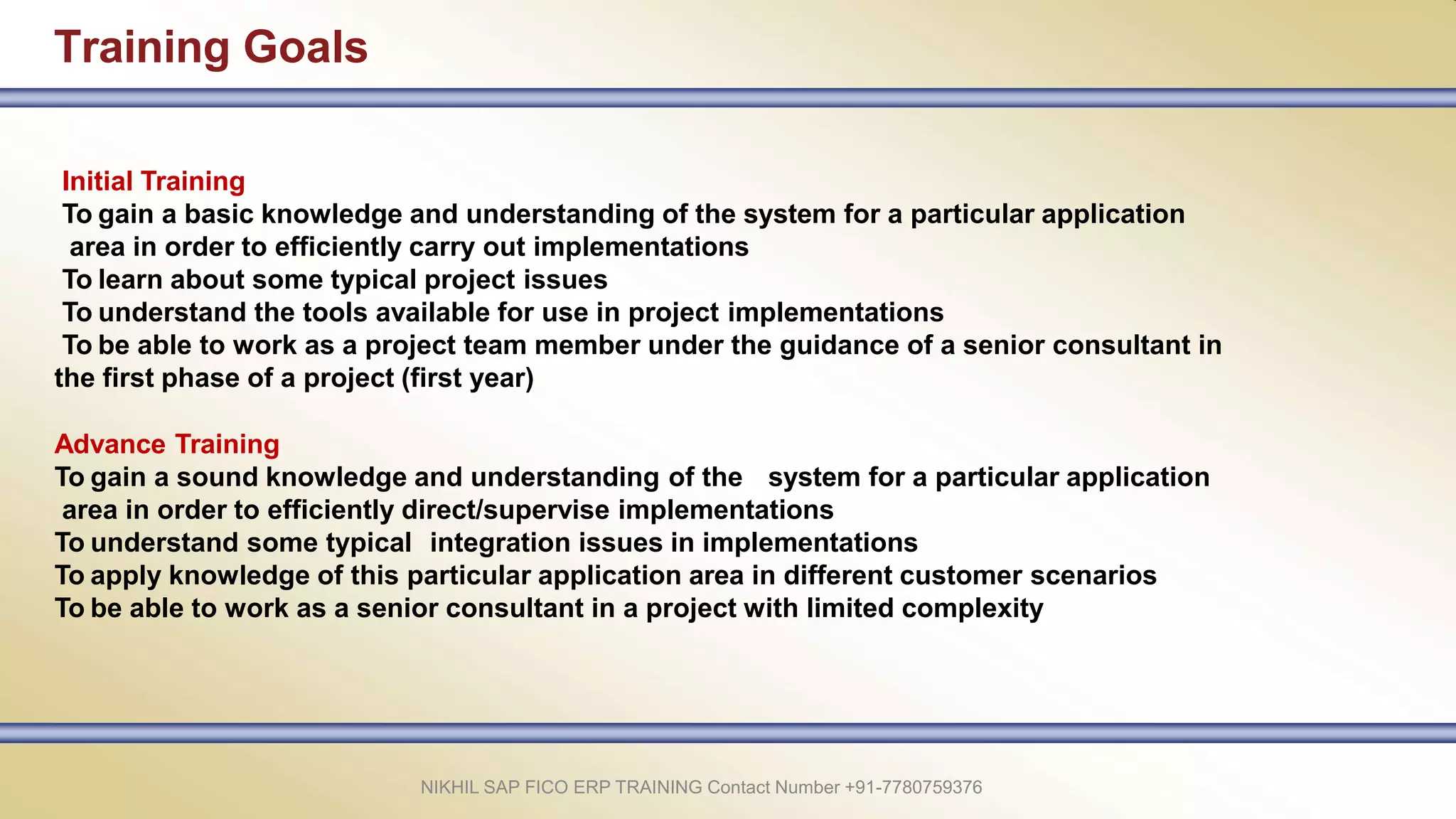 Training Goals

Initial Training
To gain a basic knowledge and understanding of the system for a particular application area in order to efficiently carry out implementations
To learn about some typical project issues
To understand the tools available for use in project implementations
To be able to work as a project team member under the guidance of a senior consultant in the first phase of a project (first year)

Advance Training
To gain a sound knowledge and understanding of the system for a particular application area in order to efficiently direct/supervise implementations
To understand some typical integration issues in implementations
To apply knowledge of this particular application area in different customer scenarios
To be able to work as a senior consultant in a project with limited complexity

NIKHIL SAP FICO ERP TRAINING Contact Number +91-7780759376